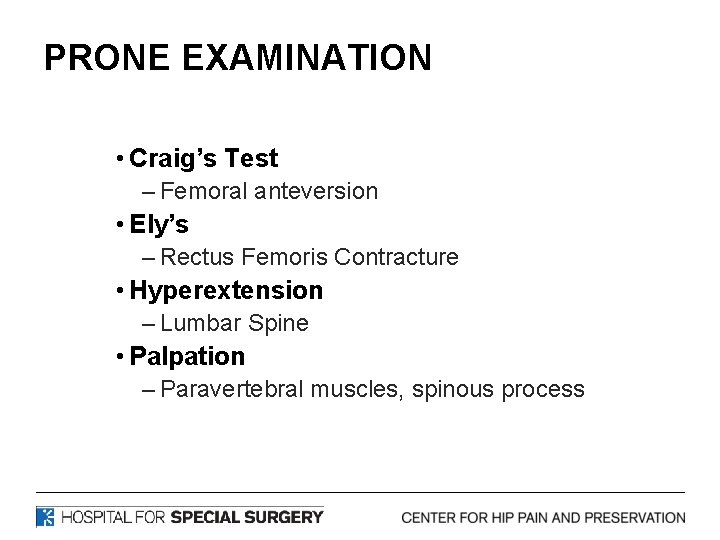 PRONE EXAMINATION

• Craig's Test
– Femoral anteversion
• Ely's
– Rectus Femoris Contracture
• Hyperextension
– Lumbar Spine
• Palpation
– Paravertebral muscles, spinous process

HOSPITAL FOR SPECIAL SURGERY

CENTER FOR HIP PAIN AND PRESERVATION